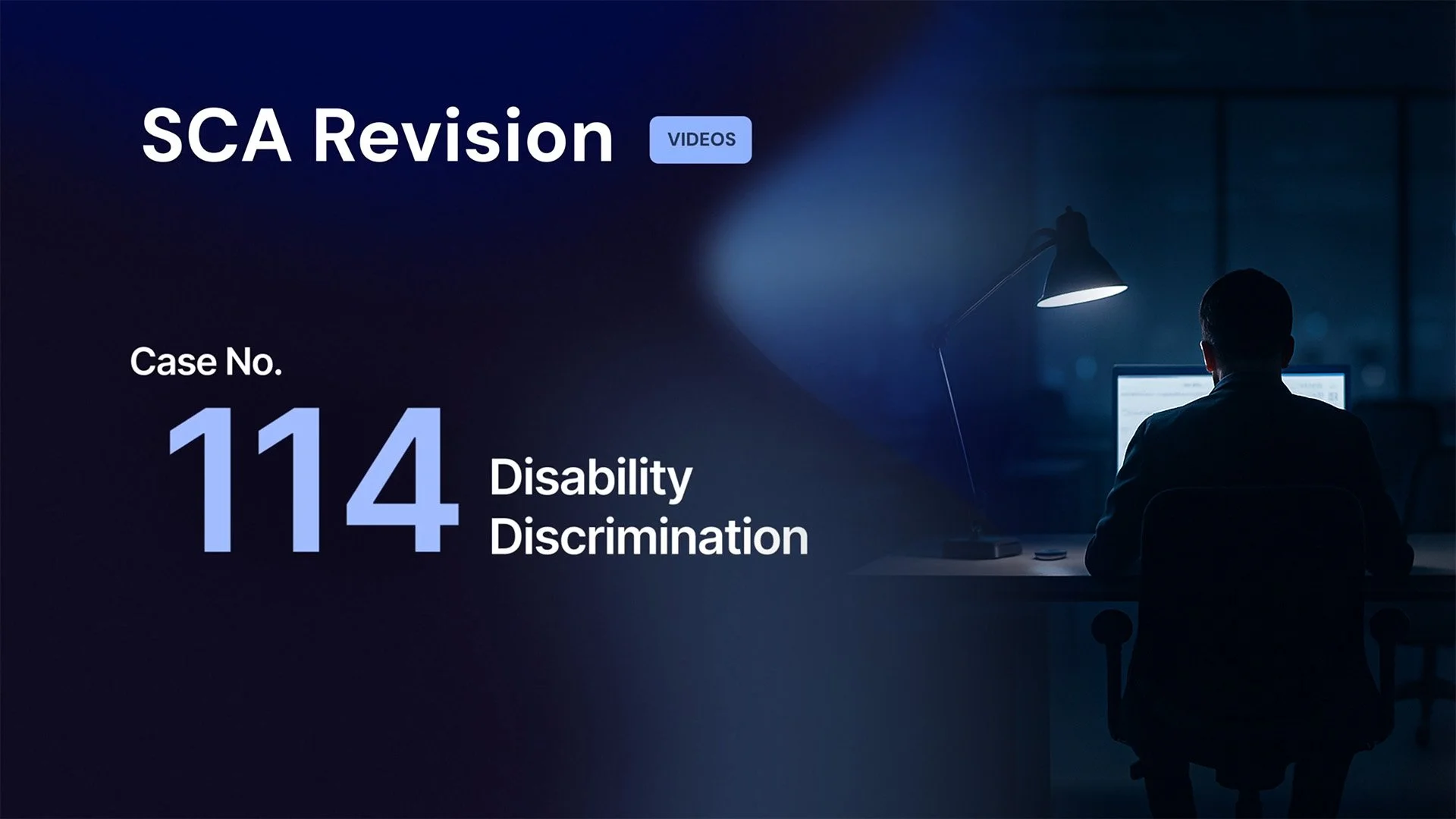 SCA Revision VIDEOS

Case No.

114 Disability Discrimination